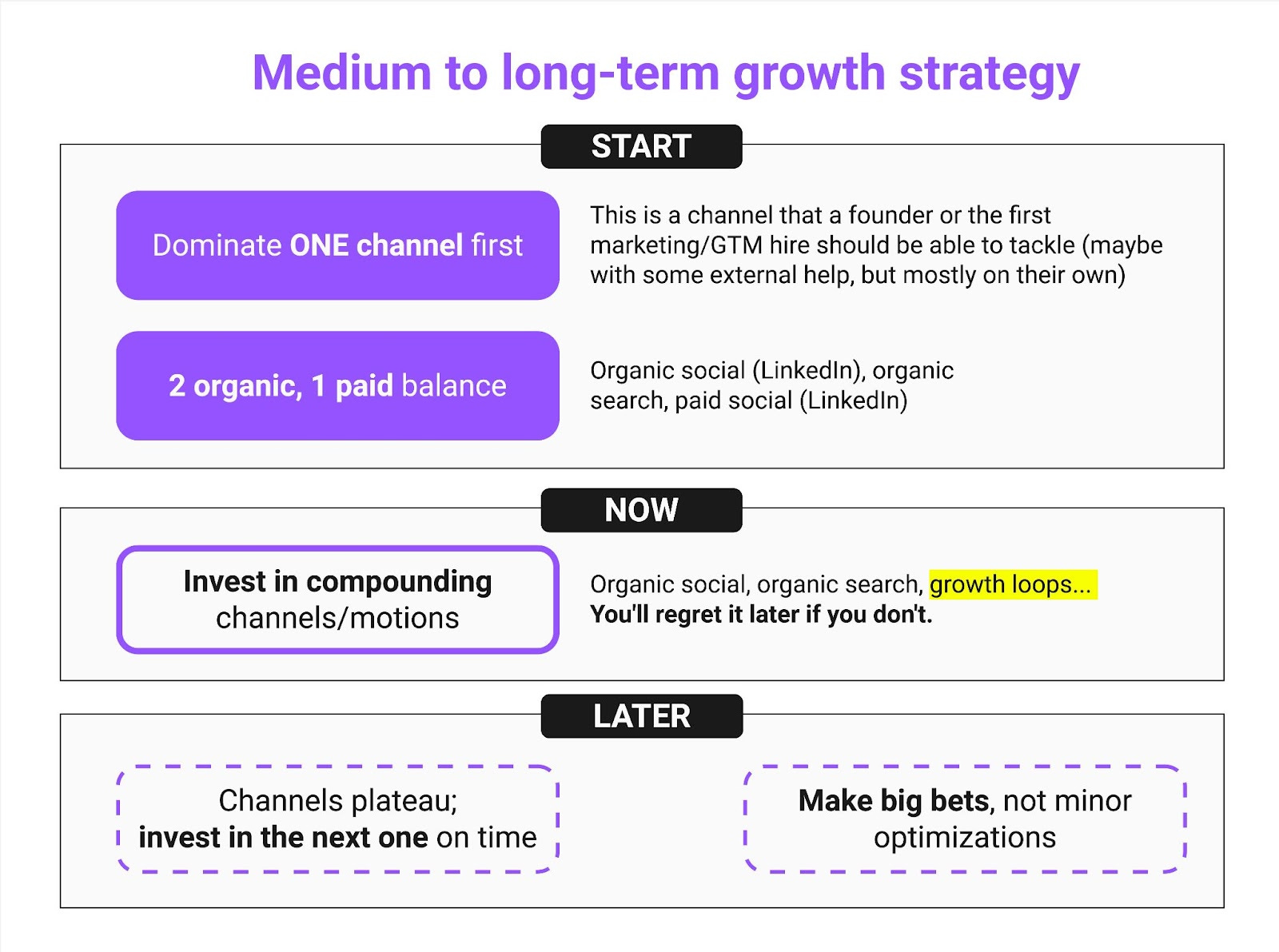 Medium to long-term growth strategy

START

Dominate ONE channel first

This is a channel that a founder or the first marketing/GTM hire should be able to tackle (maybe with some external help, but mostly on their own)

2 organic, 1 paid balance

Organic social (LinkedIn), organic search, paid social (LinkedIn)

NOW

Invest in compounding channels/motions

Organic social, organic search, growth loops...
You'll regret it later if you don't.

LATER

Channels plateau; invest in the next one on time

Make big bets, not minor optimizations